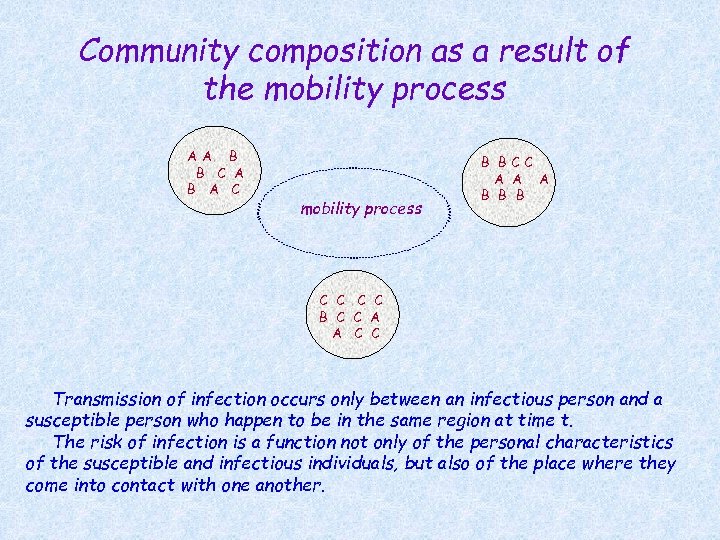 Community composition as a result of the mobility process

A A B
B C A
B A C

mobility process

B B C C
A A A
B B B

C C C C
B C C A
A C C

Transmission of infection occurs only between an infectious person and a susceptible person who happen to be in the same region at time t.

The risk of infection is a function not only of the personal characteristics of the susceptible and infectious individuals, but also of the place where they come into contact with one another.